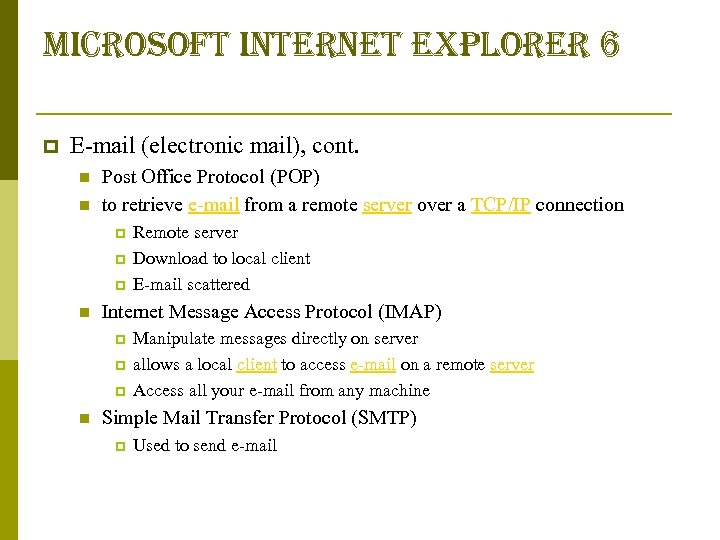 MICROSOFT INTERNET EXPLORER 6

E-mail (electronic mail), cont.

Post Office Protocol (POP)

to retrieve e-mail from a remote server over a TCP/IP connection

Remote server

Download to local client

E-mail scattered

Internet Message Access Protocol (IMAP)

Manipulate messages directly on server

allows a local client to access e-mail on a remote server

Access all your e-mail from any machine

Simple Mail Transfer Protocol (SMTP)

Used to send e-mail